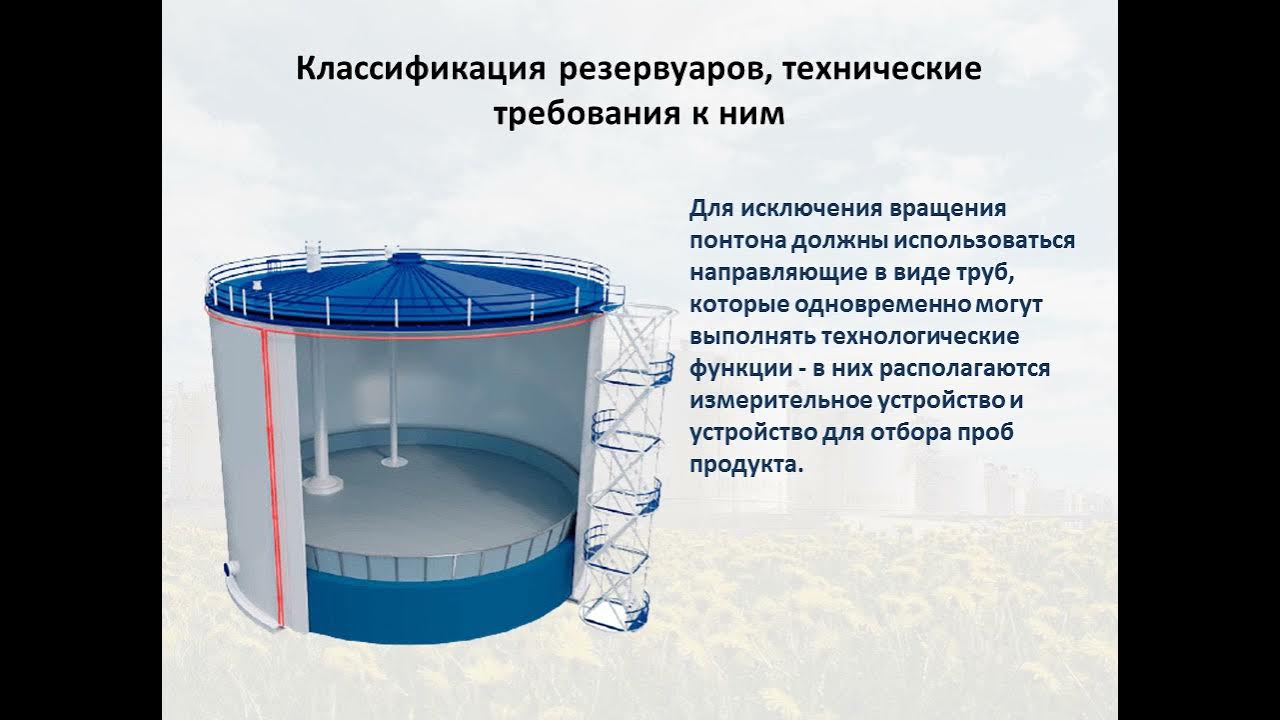 Классификация резервуаров, технические требования к ним

Для исключения вращения понтона должны использоваться направляющие в виде труб, которые одновременно могут выполнять технологические функции - в них располагаются измерительное устройство и устройство для отбора проб продукта.